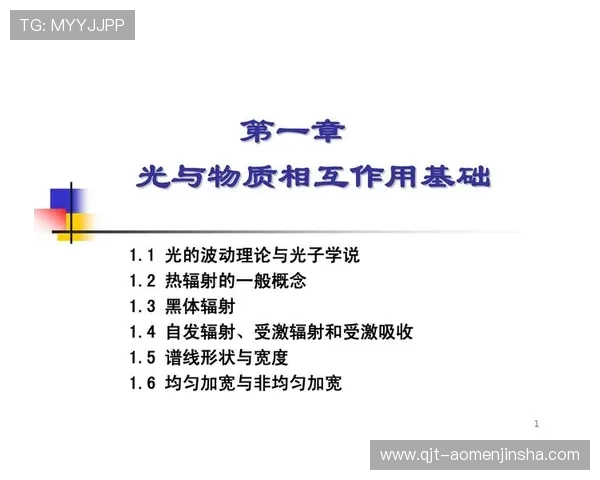 TG: MYYJJPP

第一章
光与物质相互作用基础

1.1 光的波动理论与光子学说
1.2 热辐射的一般概念
1.3 黑体辐射
1.4 自发辐射、受激辐射和受激吸收
1.5 谱线形状与宽度
1.6 均匀加宽与非均匀加宽

1

www.qjt-aomenjinsha.com